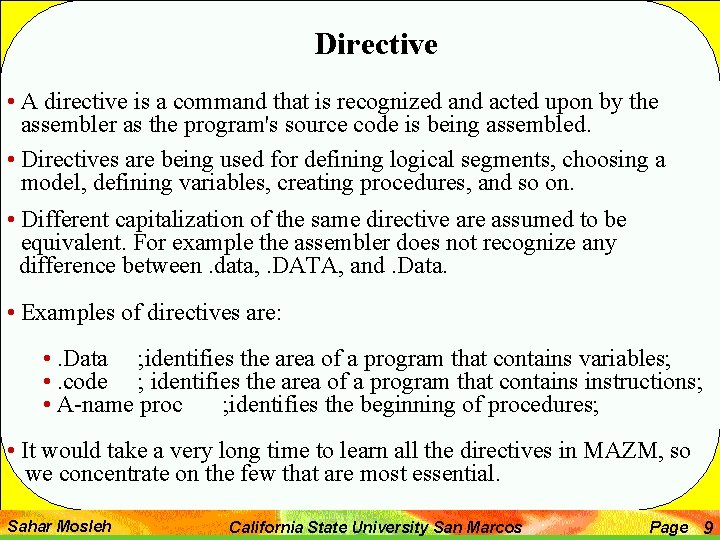 Directive

• A directive is a command that is recognized and acted upon by the assembler as the program's source code is being assembled.

• Directives are being used for defining logical segments, choosing a model, defining variables, creating procedures, and so on.

• Different capitalization of the same directive are assumed to be equivalent. For example the assembler does not recognize any difference between .data, .DATA, and .Data.

• Examples of directives are:

• .Data ;identifies the area of a program that contains variables;
• .code ; identifies the area of a program that contains instructions;
• A-name proc ;identifies the beginning of procedures;

• It would take a very long time to learn all the directives in MAZM, so we concentrate on the few that are most essential.

Sahar Mosleh California State University San Marcos Page 9